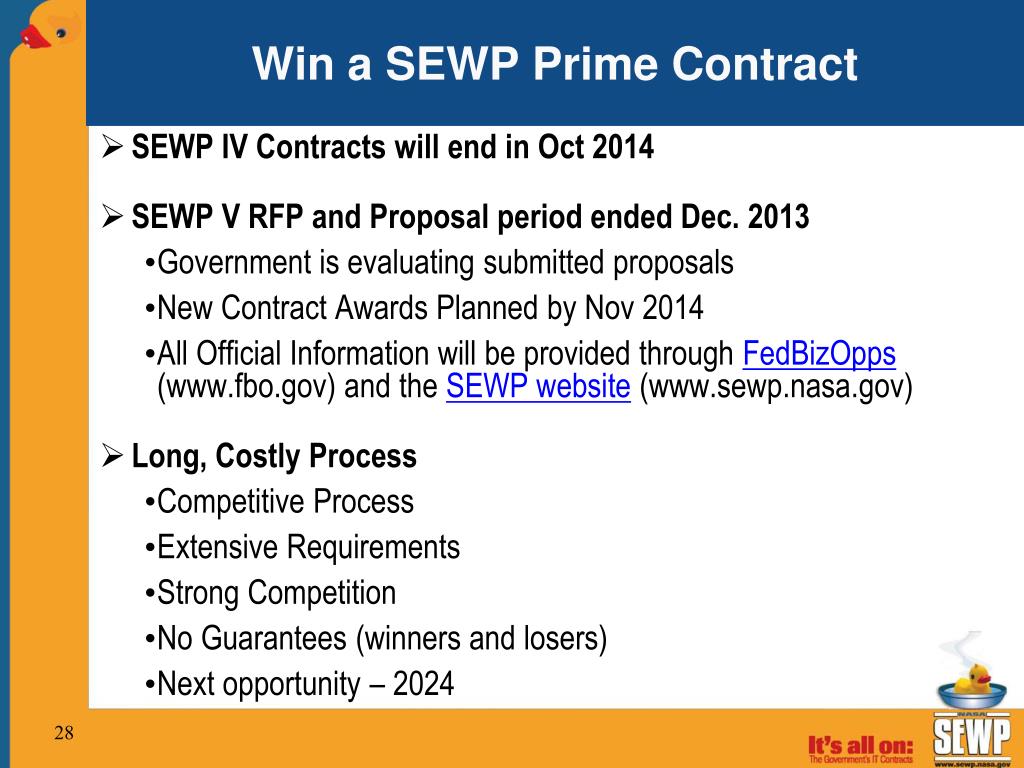 Win a SEWP Prime Contract

➢ SEWP IV Contracts will end in Oct 2014

➢ SEWP V RFP and Proposal period ended Dec. 2013
•Government is evaluating submitted proposals
•New Contract Awards Planned by Nov 2014
•All Official Information will be provided through FedBizOpps (www.fbo.gov) and the SEWP website (www.sewp.nasa.gov)

➢ Long, Costly Process
•Competitive Process
•Extensive Requirements
•Strong Competition
•No Guarantees (winners and losers)
•Next opportunity – 2024

28

It's all on: The Government's IT Contracts

NASA SEWP www.sewp.nasa.gov